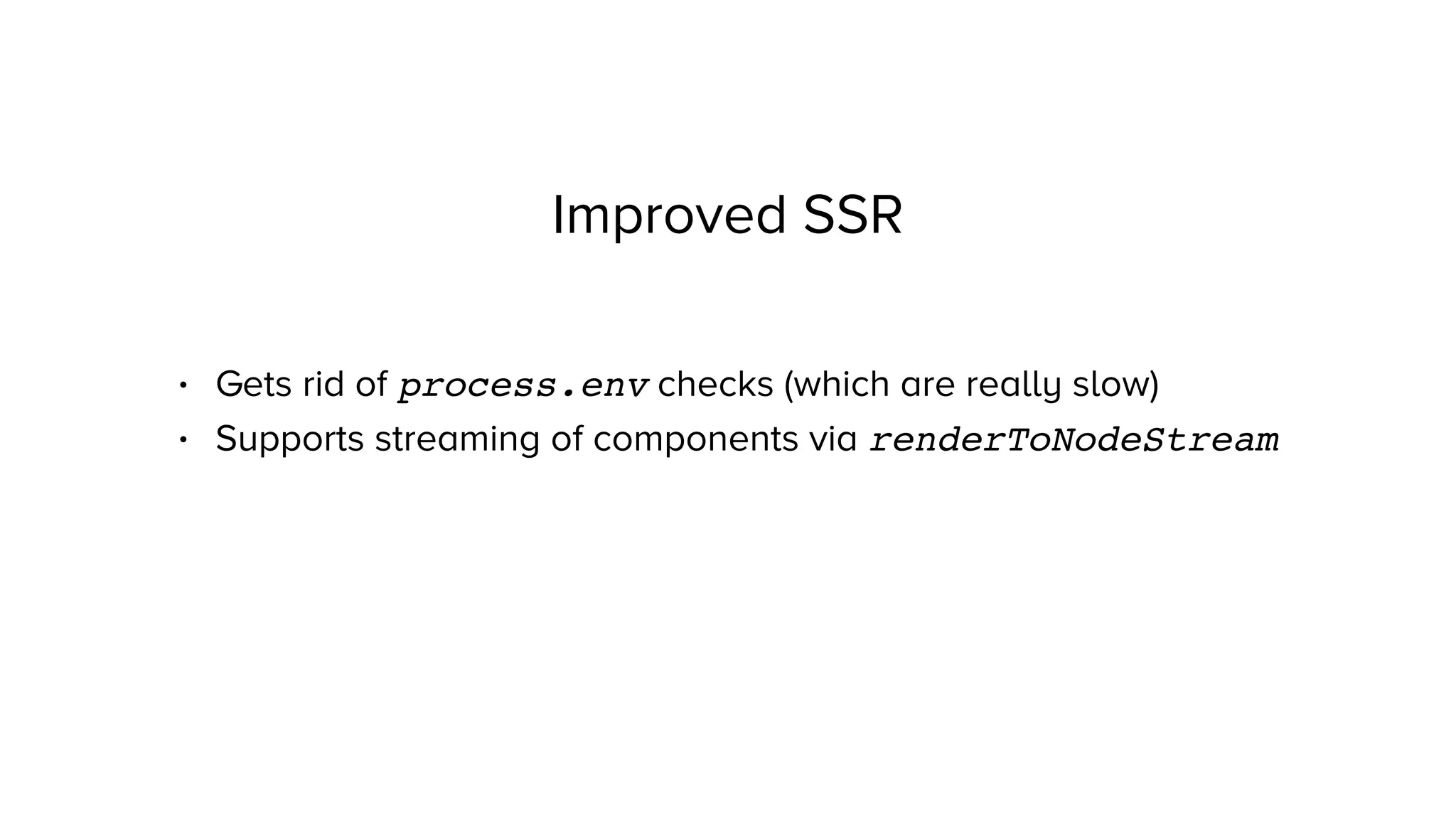 Improved SSR

• Gets rid of process.env checks (which are really slow)
• Supports streaming of components via renderToNodeStream